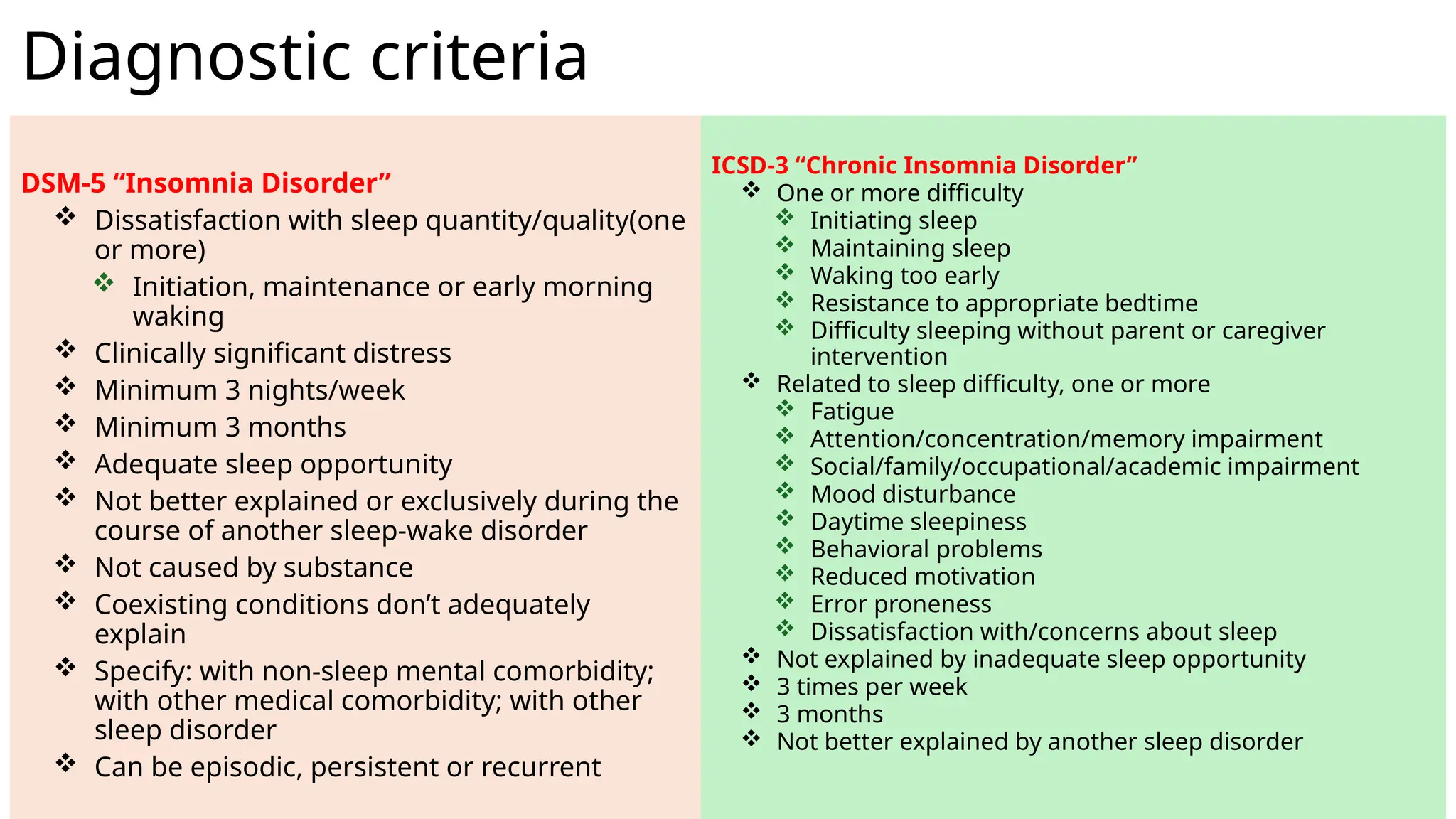 Diagnostic criteria

DSM-5 “Insomnia Disorder”

❖ Dissatisfaction with sleep quantity/quality(one or more)
  ❖ Initiation, maintenance or early morning waking
❖ Clinically significant distress
❖ Minimum 3 nights/week
❖ Minimum 3 months
❖ Adequate sleep opportunity
❖ Not better explained or exclusively during the course of another sleep-wake disorder
❖ Not caused by substance
❖ Coexisting conditions don’t adequately explain
❖ Specify: with non-sleep mental comorbidity; with other medical comorbidity; with other sleep disorder
❖ Can be episodic, persistent or recurrent

ICSD-3 “Chronic Insomnia Disorder”

❖ One or more difficulty
  ❖ Initiating sleep
  ❖ Maintaining sleep
  ❖ Waking too early
  ❖ Resistance to appropriate bedtime
  ❖ Difficulty sleeping without parent or caregiver intervention
❖ Related to sleep difficulty, one or more
  ❖ Fatigue
  ❖ Attention/concentration/memory impairment
  ❖ Social/family/occupational/academic impairment
  ❖ Mood disturbance
  ❖ Daytime sleepiness
  ❖ Behavioral problems
  ❖ Reduced motivation
  ❖ Error proneness
  ❖ Dissatisfaction with/concerns about sleep
❖ Not explained by inadequate sleep opportunity
❖ 3 times per week
❖ 3 months
❖ Not better explained by another sleep disorder